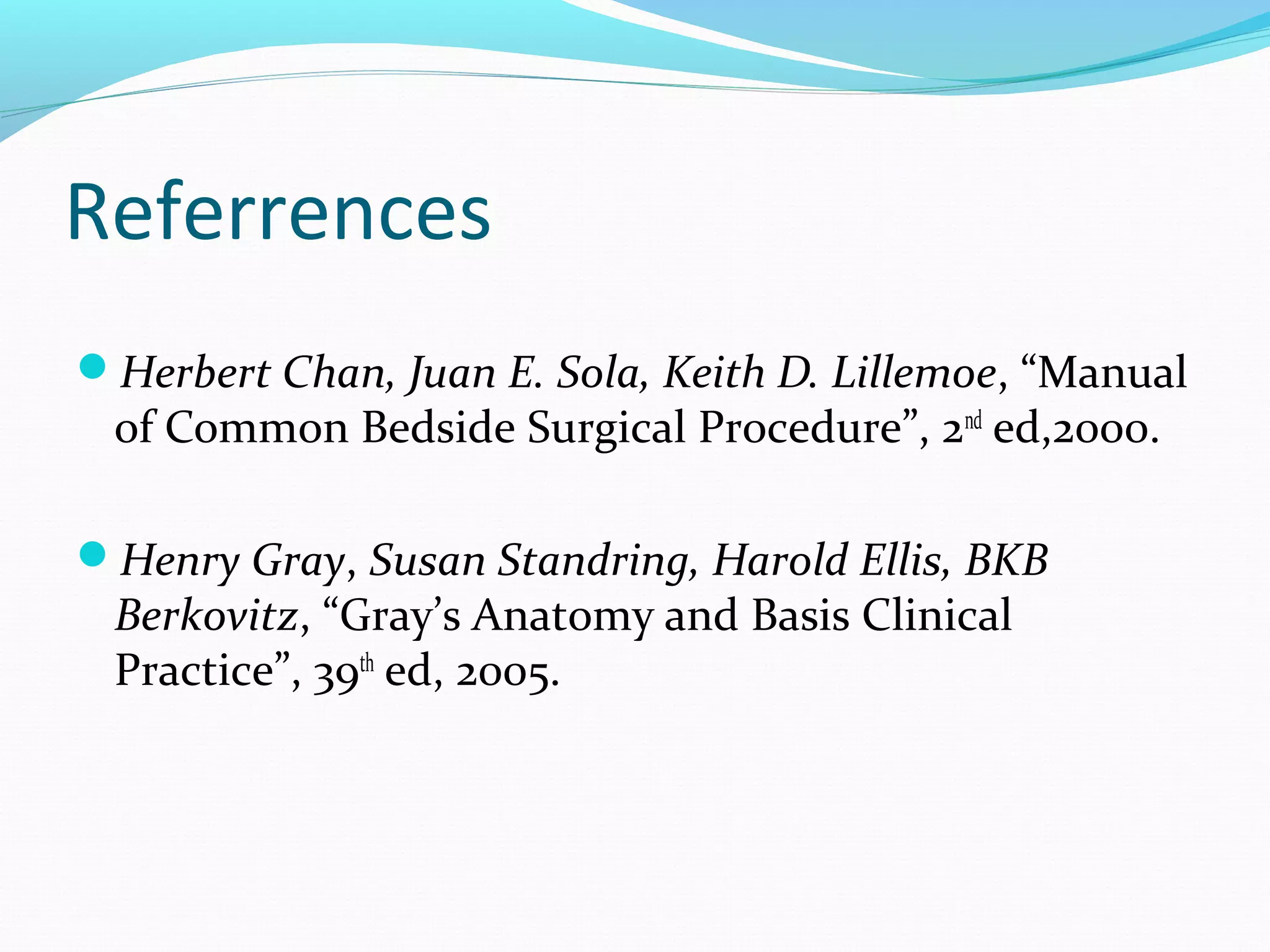 Referrences

- Herbert Chan, Juan E. Sola, Keith D. Lillemoe, “Manual of Common Bedside Surgical Procedure”, 2nd ed,2000.

- Henry Gray, Susan Standring, Harold Ellis, BKB Berkovitz, “Gray’s Anatomy and Basis Clinical Practice”, 39th ed, 2005.